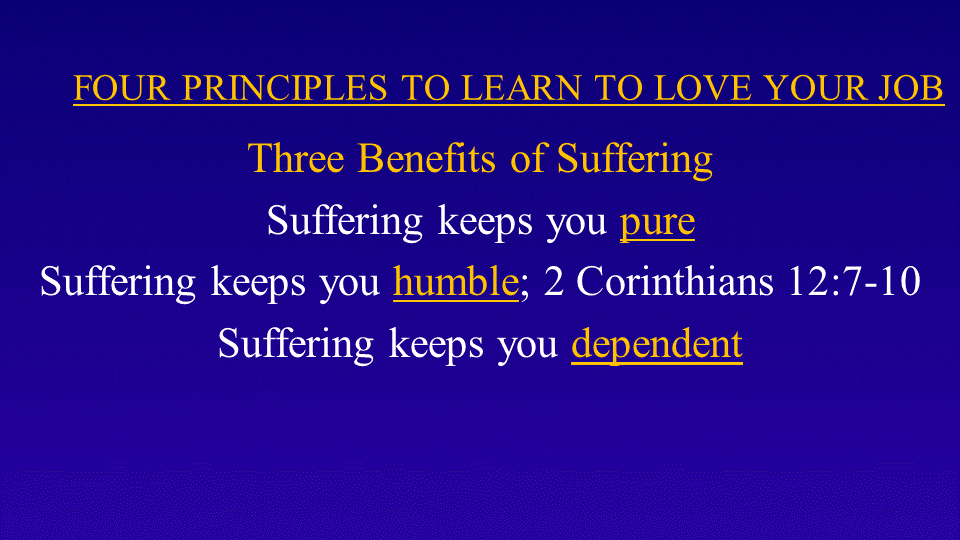 FOUR PRINCIPLES TO LEARN TO LOVE YOUR JOB

Three Benefits of Suffering

Suffering keeps you pure

Suffering keeps you humble; 2 Corinthians 12:7-10

Suffering keeps you dependent